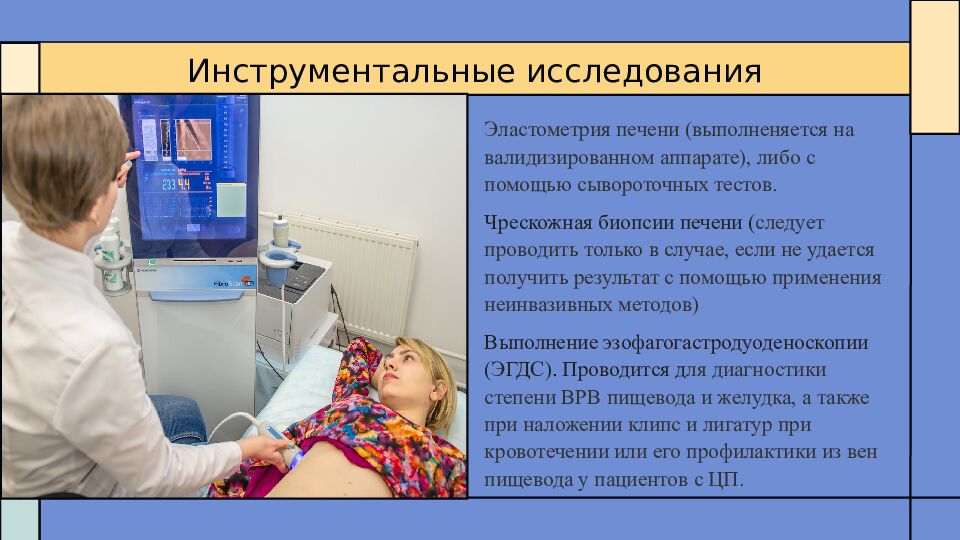 Инструментальные исследования

Эластометрия печени (выполненяется на валидизированном аппарате), либо с помощью сывороточных тестов.

Чрескожная биопсии печени (следует проводить только в случае, если не удается получить результат с помощью применения неинвазивных методов)

Выполнение эзофагогастродуоденоскопии (ЭГДС). Проводится для диагностики степени ВРВ пищевода и желудка, а также при наложении клипс и лигатур при кровотечении или его профилактики из вен пищевода у пациентов с ЦП.